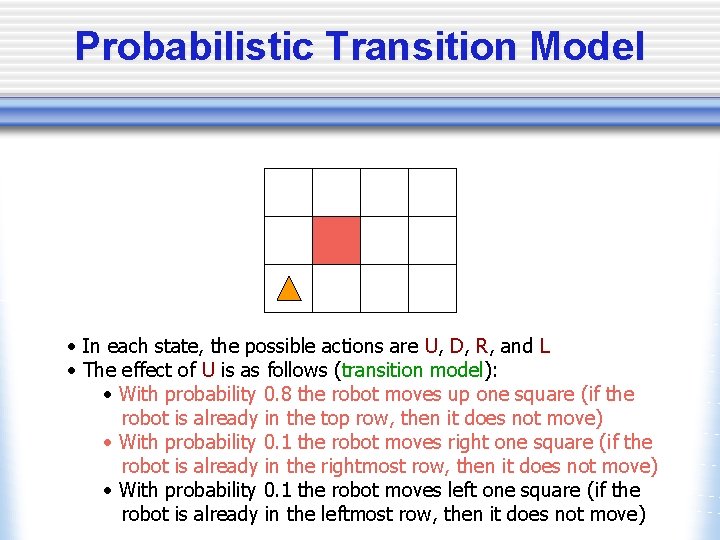 Probabilistic Transition Model

• In each state, the possible actions are U, D, R, and L
• The effect of U is as follows (transition model):
  • With probability 0.8 the robot moves up one square (if the robot is already in the top row, then it does not move)
  • With probability 0.1 the robot moves right one square (if the robot is already in the rightmost row, then it does not move)
  • With probability 0.1 the robot moves left one square (if the robot is already in the leftmost row, then it does not move)